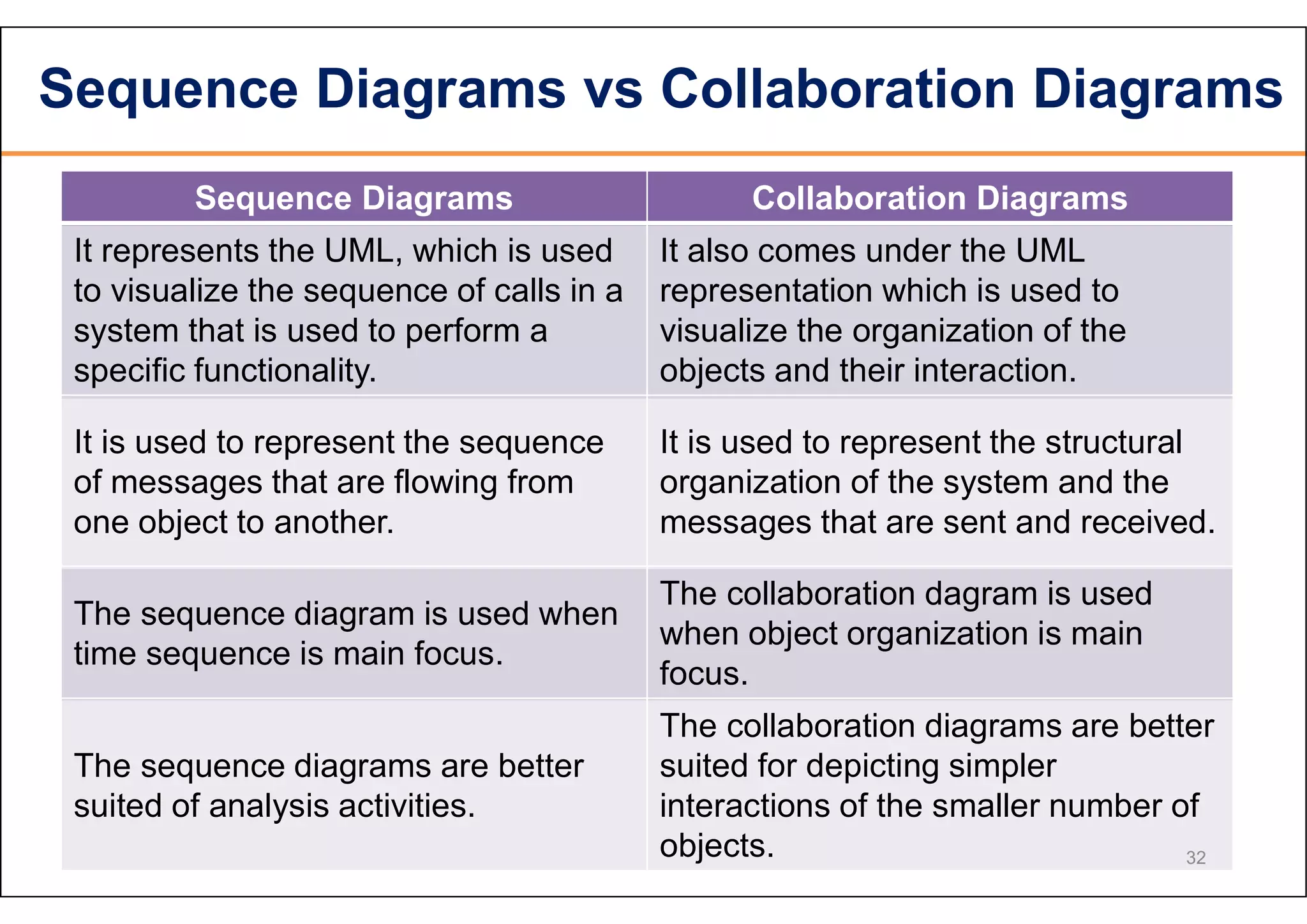 Sequence Diagrams vs Collaboration Diagrams

| Sequence Diagrams | Collaboration Diagrams |
|---|---|
| It represents the UML, which is used to visualize the sequence of calls in a system that is used to perform a specific functionality. | It also comes under the UML representation which is used to visualize the organization of the objects and their interaction. |
| It is used to represent the sequence of messages that are flowing from one object to another. | It is used to represent the structural organization of the system and the messages that are sent and received. |
| The sequence diagram is used when time sequence is main focus. | The collaboration dagram is used when object organization is main focus. |
| The sequence diagrams are better suited of analysis activities. | The collaboration diagrams are better suited for depicting simpler interactions of the smaller number of objects. |

32